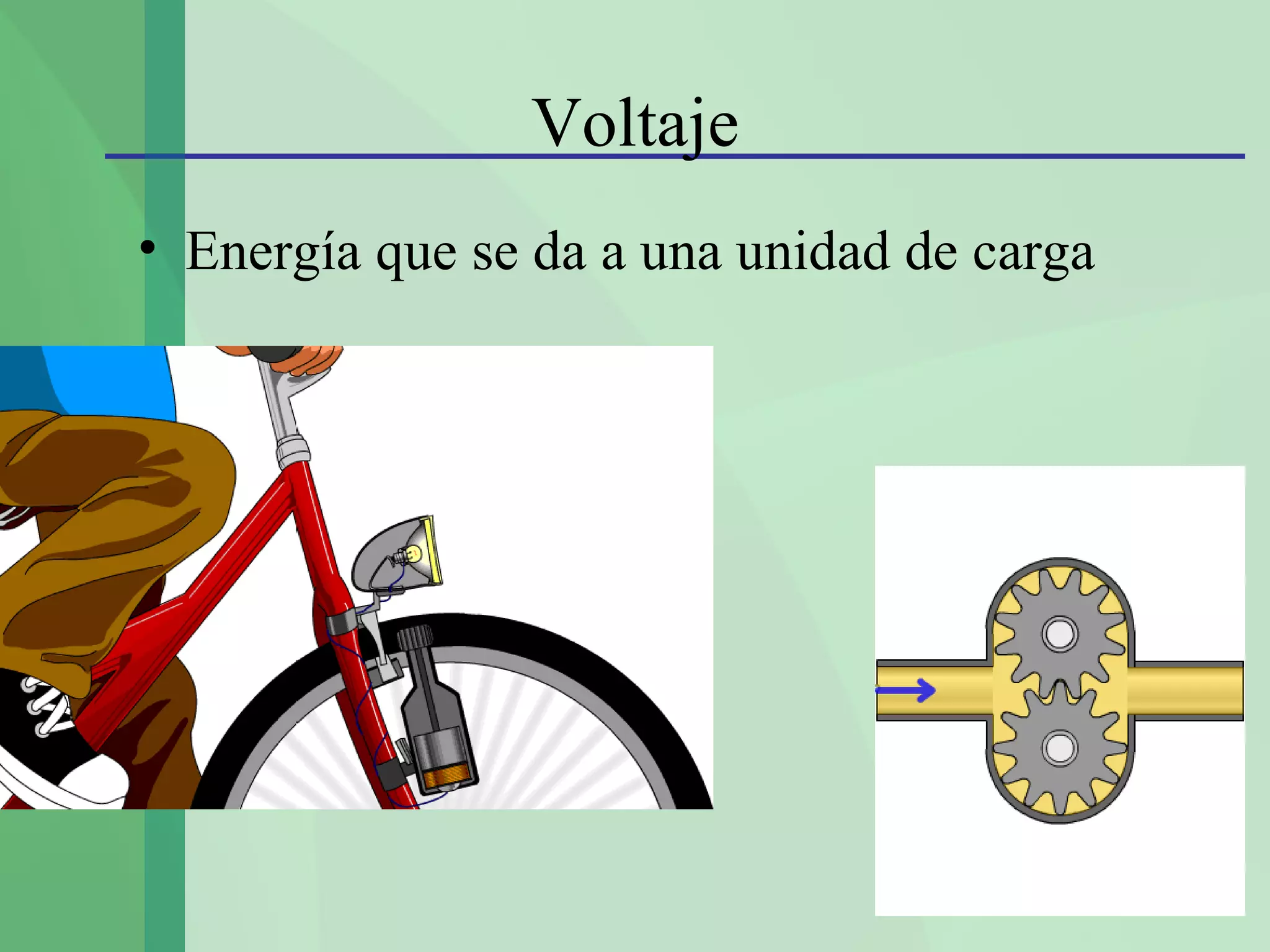 Voltaje

• Energía que se da a una unidad de carga